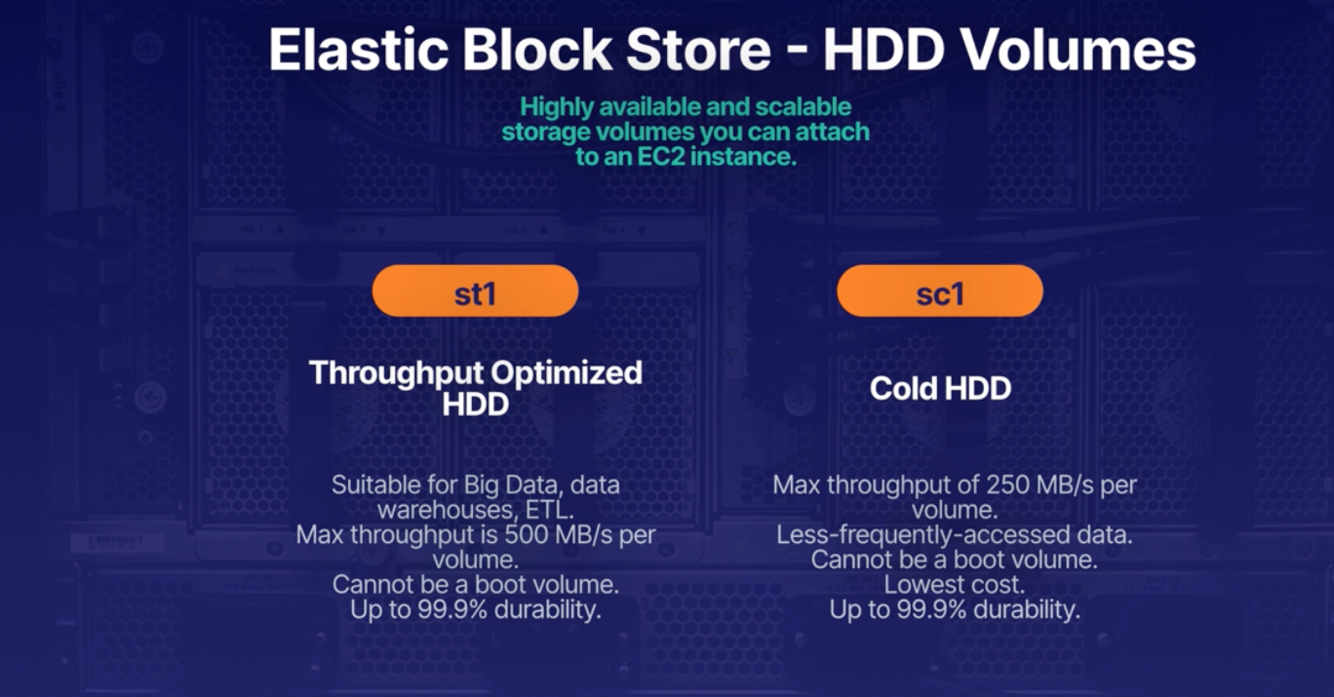 Elastic Block Store - HDD Volumes

Highly available and scalable storage volumes you can attach to an EC2 instance.

st1

Throughput Optimized HDD

Suitable for Big Data, data warehouses, ETL.
Max throughput is 500 MB/s per volume.
Cannot be a boot volume.
Up to 99.9% durability.

sc1

Cold HDD

Max throughput of 250 MB/s per volume.
Less-frequently-accessed data.
Cannot be a boot volume.
Lowest cost.
Up to 99.9% durability.